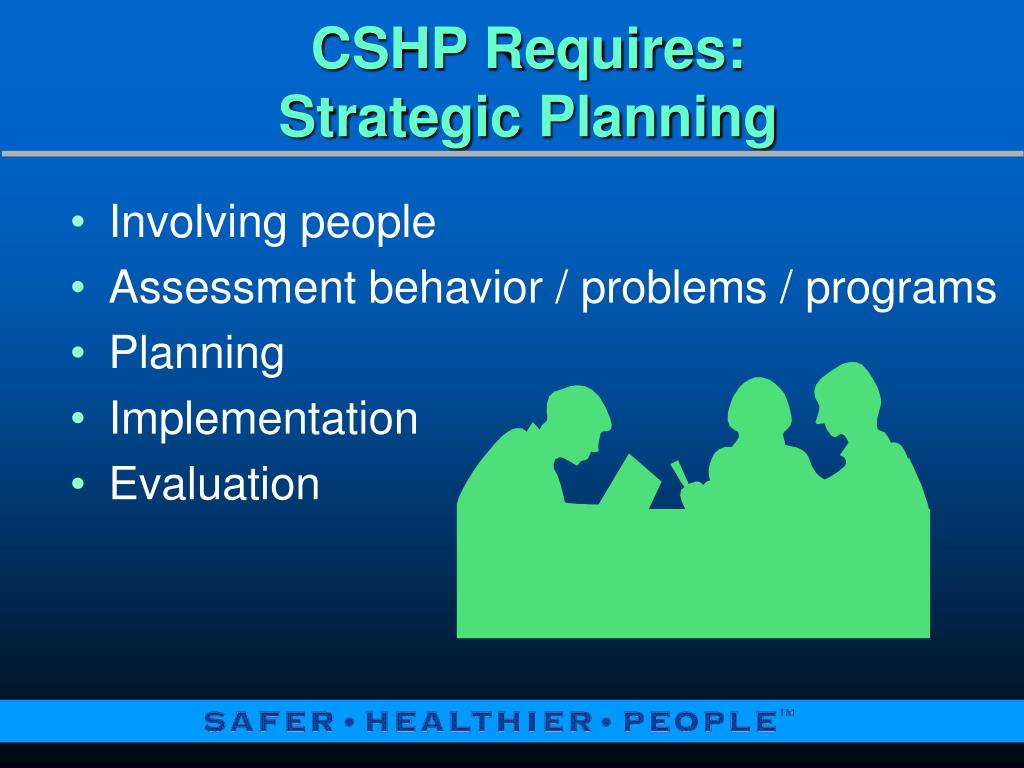 CSHP Requires:
Strategic Planning

• Involving people
• Assessment behavior / problems / programs
• Planning
• Implementation
• Evaluation

SAFER • HEALTHIER • PEOPLE™